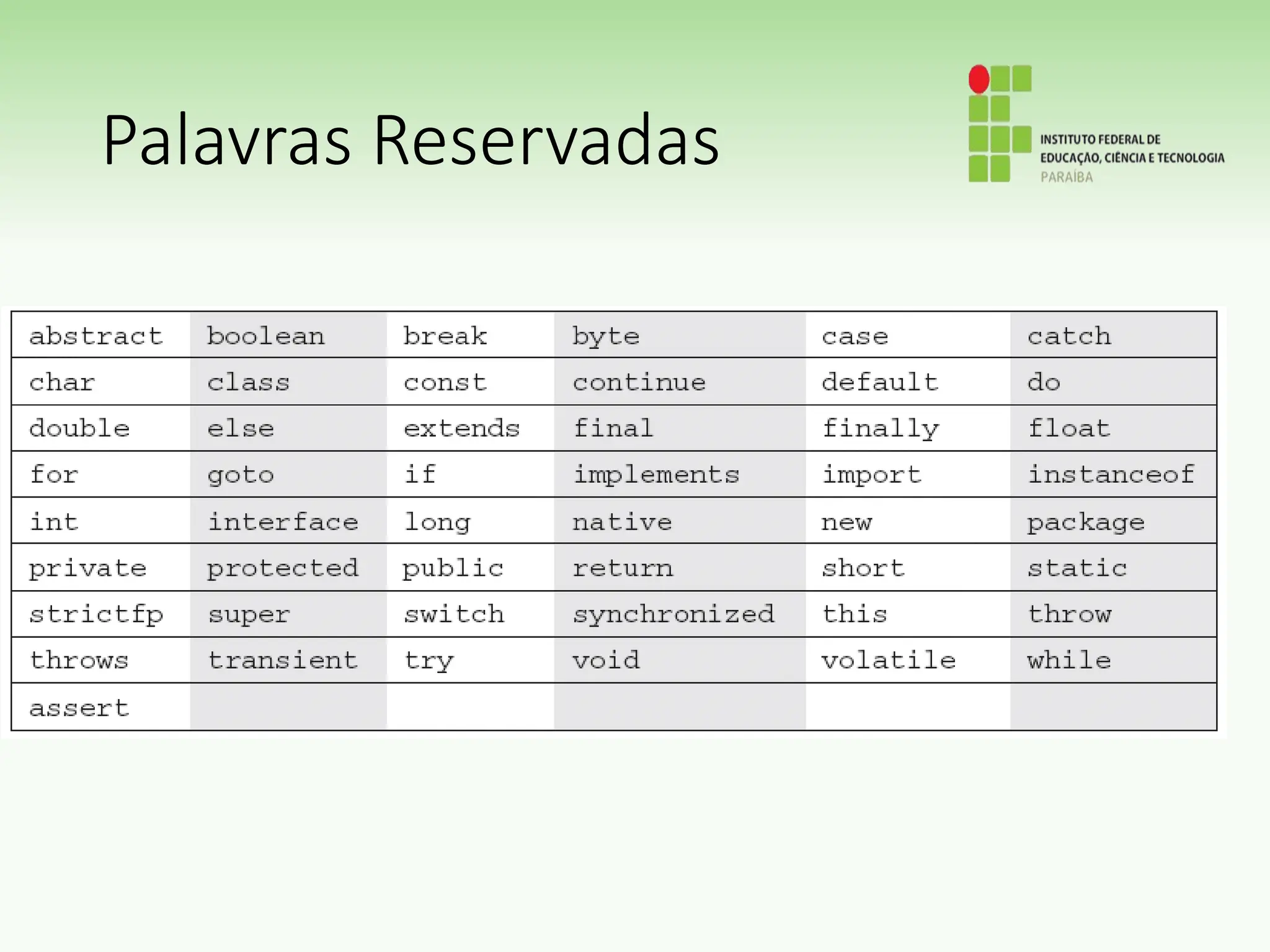 Palavras Reservadas

INSTITUTO FEDERAL DE EDUCAÇÃO, CIÊNCIA E TECNOLOGIA
PARAÍBA

| abstract | boolean | break | byte | case | catch |
|---|---|---|---|---|---|
| char | class | const | continue | default | do |
| double | else | extends | final | finally | float |
| for | goto | if | implements | import | instanceof |
| int | interface | long | native | new | package |
| private | protected | public | return | short | static |
| strictfp | super | switch | synchronized | this | throw |
| throws | transient | try | void | volatile | while |
| assert | | | | | |